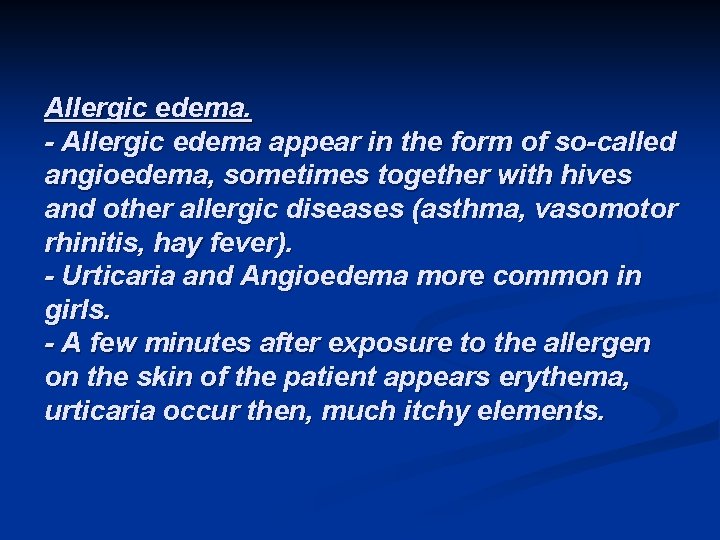 Allergic edema.
- Allergic edema appear in the form of so-called angioedema, sometimes together with hives and other allergic diseases (asthma, vasomotor rhinitis, hay fever).
- Urticaria and Angioedema more common in girls.
- A few minutes after exposure to the allergen on the skin of the patient appears erythema, urticaria occur then, much itchy elements.